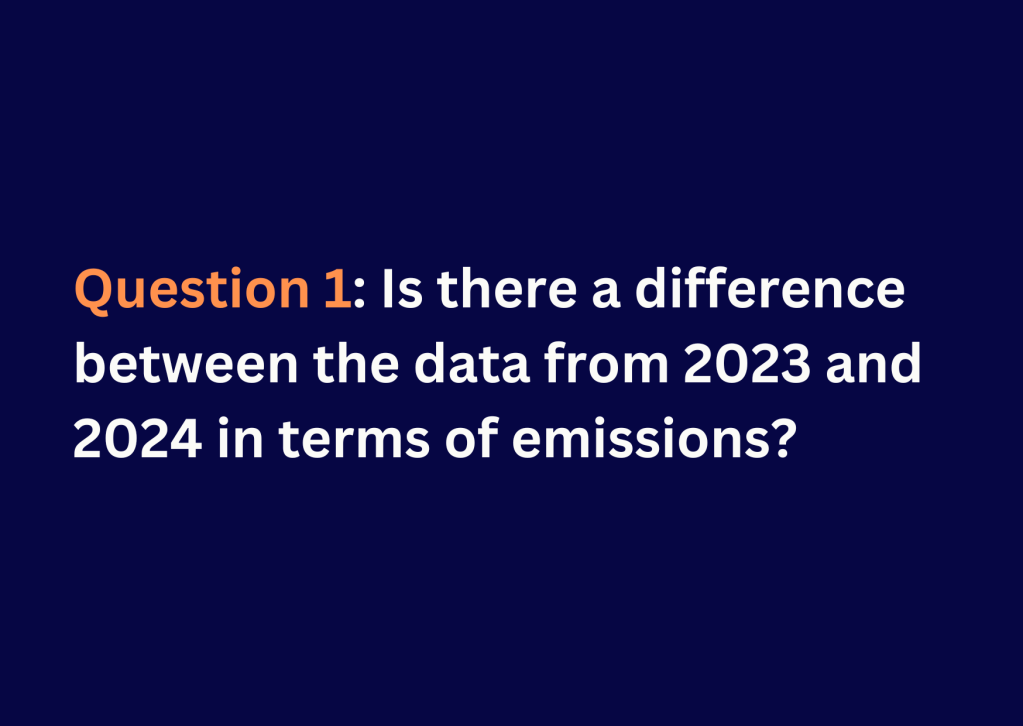 Question 1: Is there a difference between the data from 2023 and 2024 in terms of emissions?